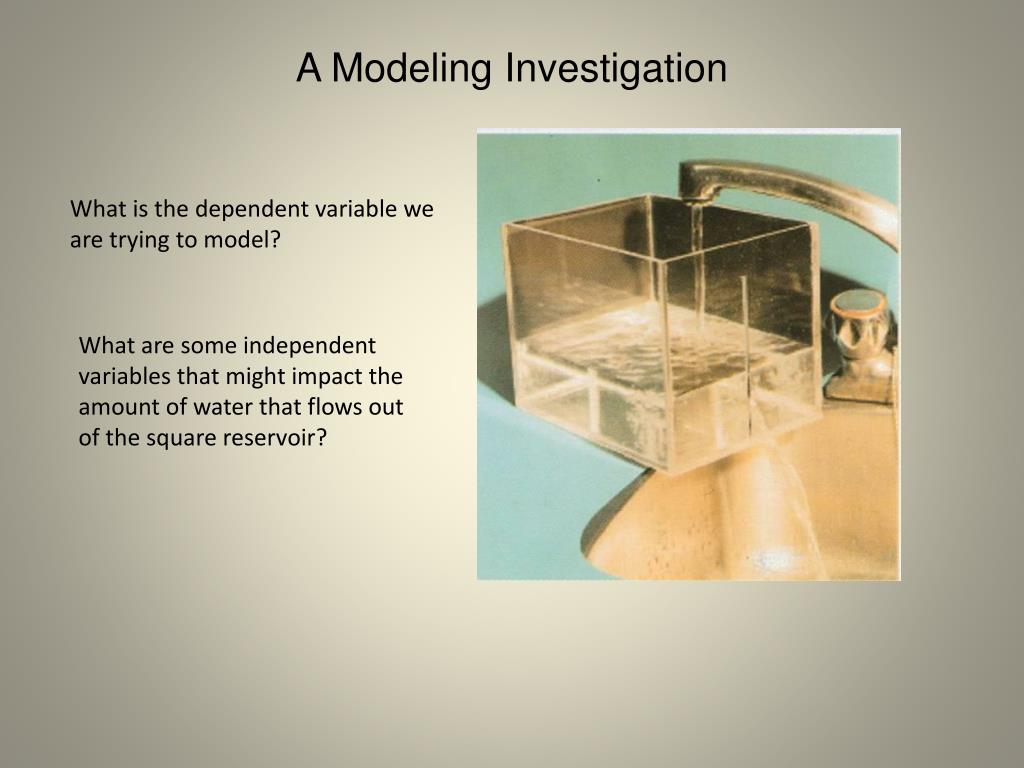 A Modeling Investigation

What is the dependent variable we are trying to model?

What are some independent variables that might impact the amount of water that flows out of the square reservoir?